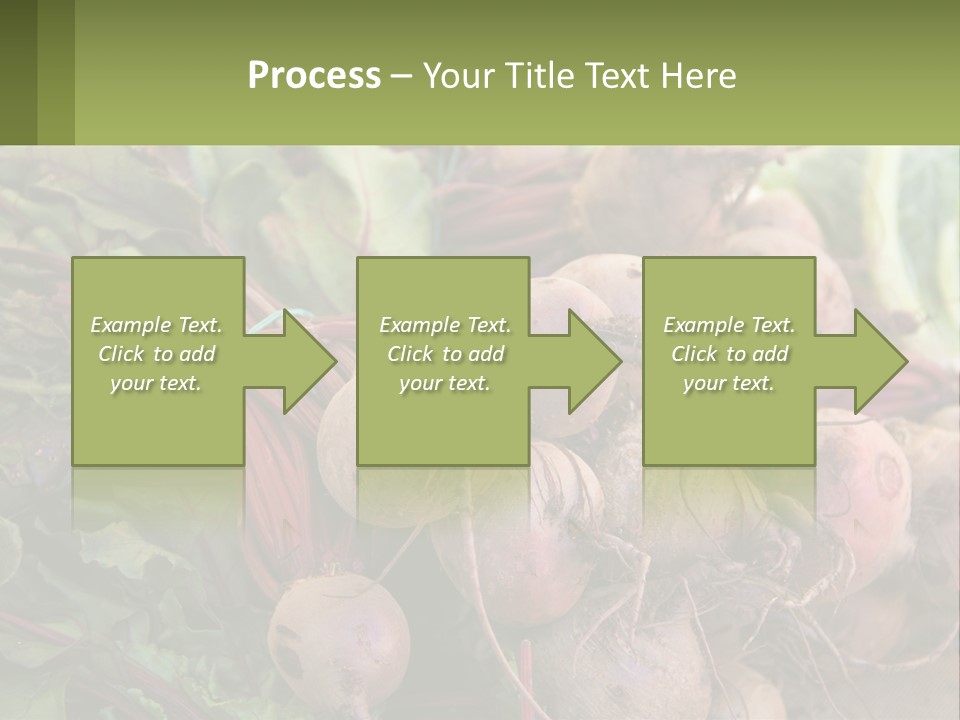 Process – Your Title Text Here

Example Text. Click to add your text.

Example Text. Click to add your text.

Example Text. Click to add your text.